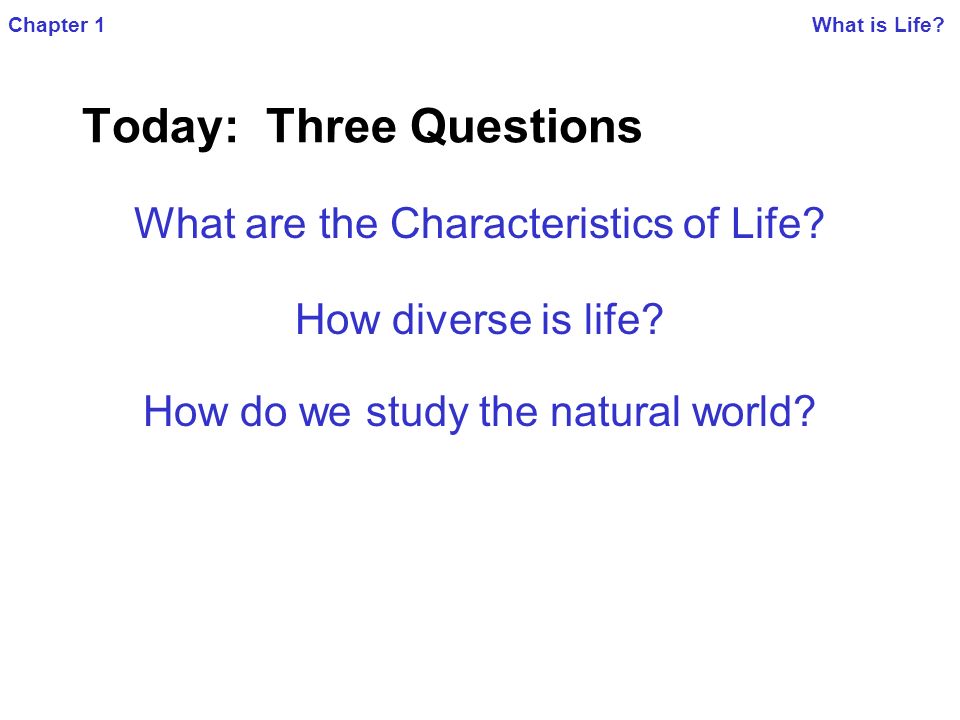 Chapter 1

What is Life?

Today: Three Questions

What are the Characteristics of Life?

How diverse is life?

How do we study the natural world?